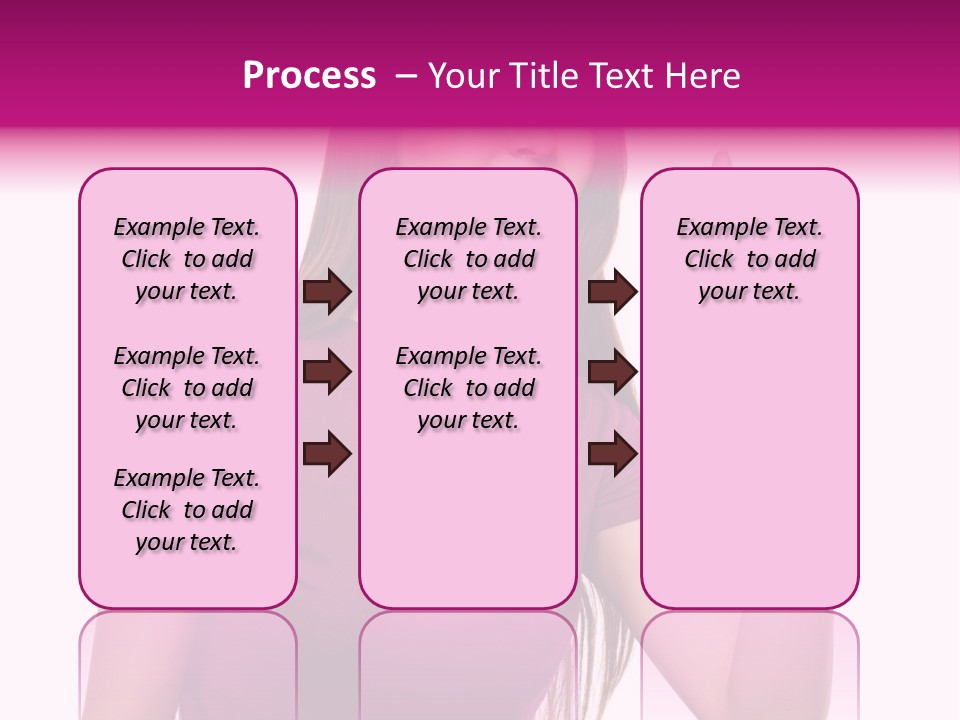 Process – Your Title Text Here

Example Text. Click to add your text.

Example Text. Click to add your text.

Example Text. Click to add your text.

Example Text. Click to add your text.

Example Text. Click to add your text.

Example Text. Click to add your text.